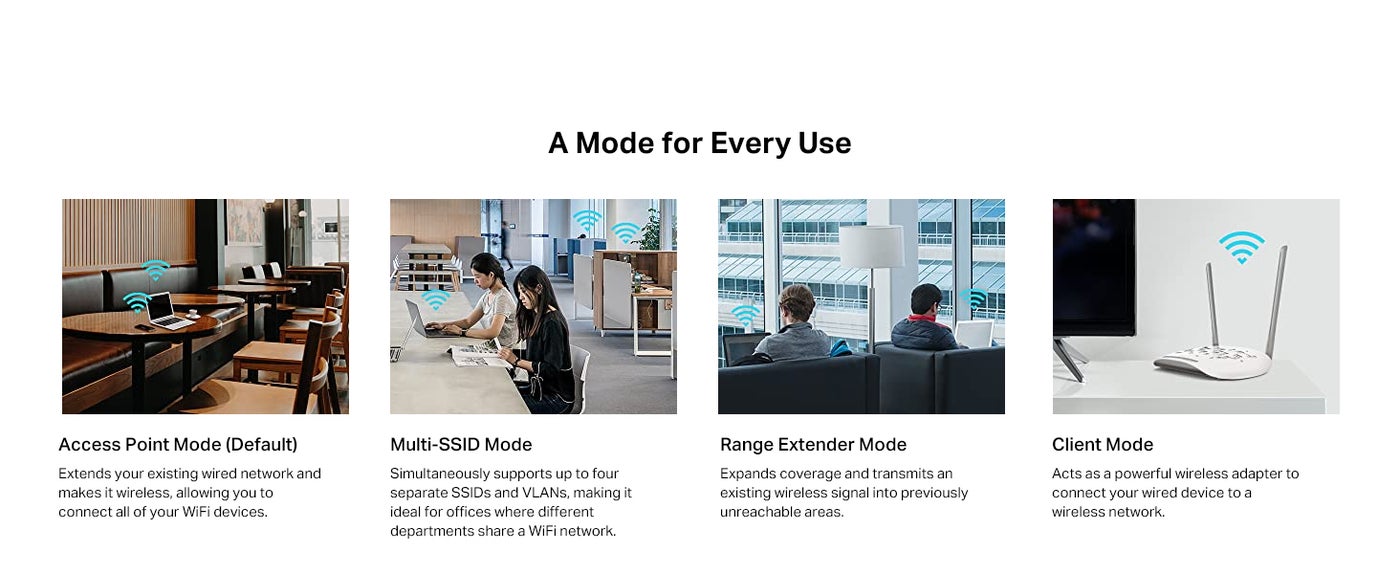 A Mode for Every Use

Access Point Mode (Default)
Extends your existing wired network and makes it wireless, allowing you to connect all of your WiFi devices.

Multi-SSID Mode
Simultaneously supports up to four separate SSIDs and VLANs, making it ideal for offices where different departments share a WiFi network.

Range Extender Mode
Expands coverage and transmits an existing wireless signal into previously unreachable areas.

Client Mode
Acts as a powerful wireless adapter to connect your wired device to a wireless network.